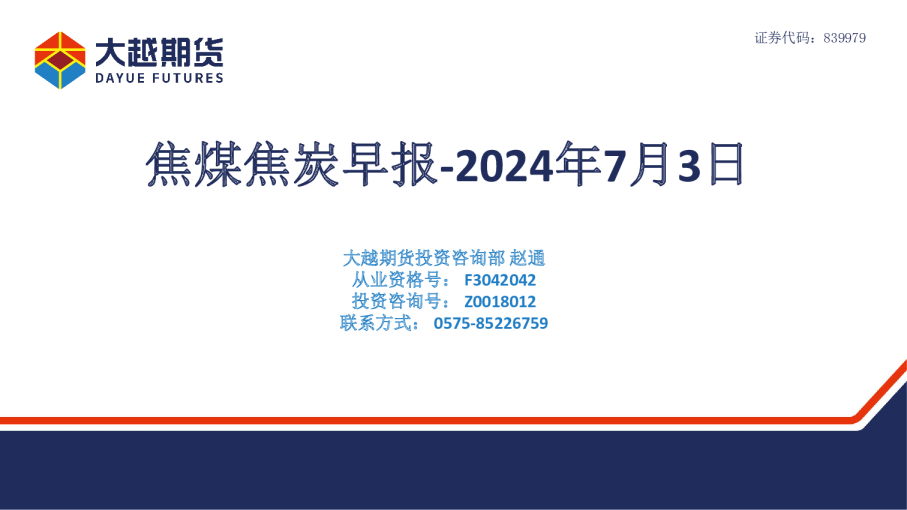 大越期货
DAYUE FUTURES

证券代码：839979

焦煤焦炭早报-2024年7月3日

大越期货投资咨询部 赵通
从业资格号： F3042042
投资咨询号： Z0018012
联系方式： 0575-85226759